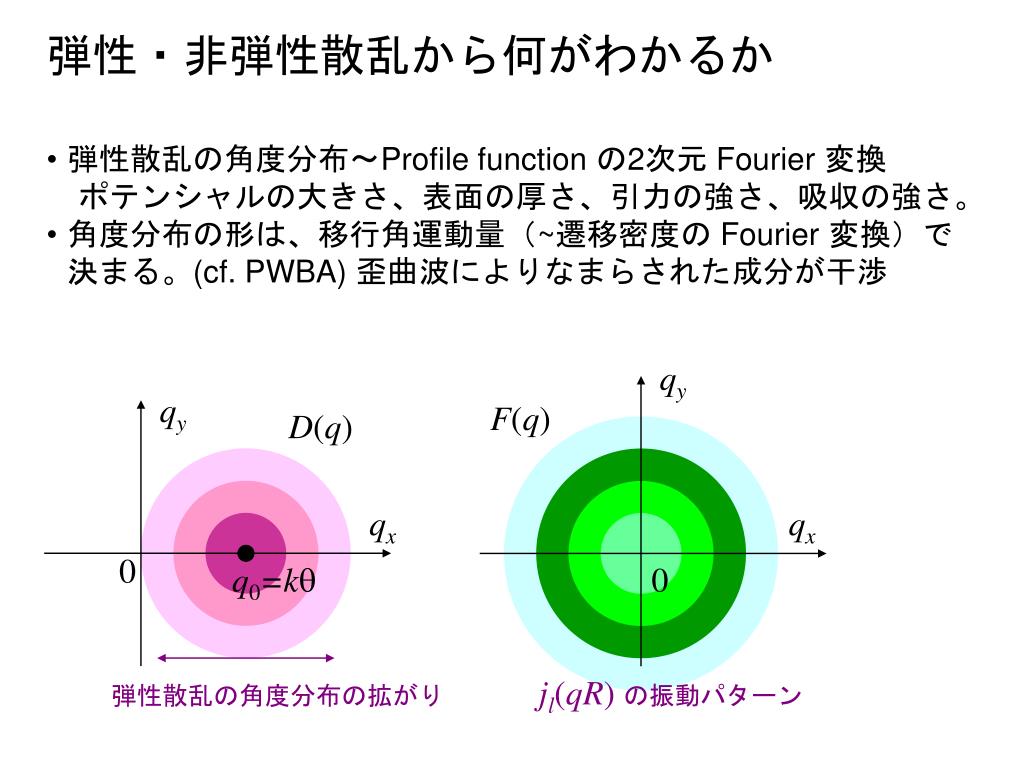 弾性・非弾性散乱から何がわかるか

• 弾性散乱の角度分布～Profile function の2次元 Fourier 変換
ポテンシャルの大きさ、表面の厚さ、引力の強さ、吸収の強さ。
• 角度分布の形は、移行角運動量（~遷移密度の Fourier 変換）で決まる。(cf. PWBA) 歪曲波によりなまらされた成分が干渉

$q_y$

$D(q)$

$q_x$

0

$q_0=k\theta$

弾性散乱の角度分布の拡がり

$q_y$

$F(q)$

$q_x$

0

$j_l(qR)$ の振動パターン